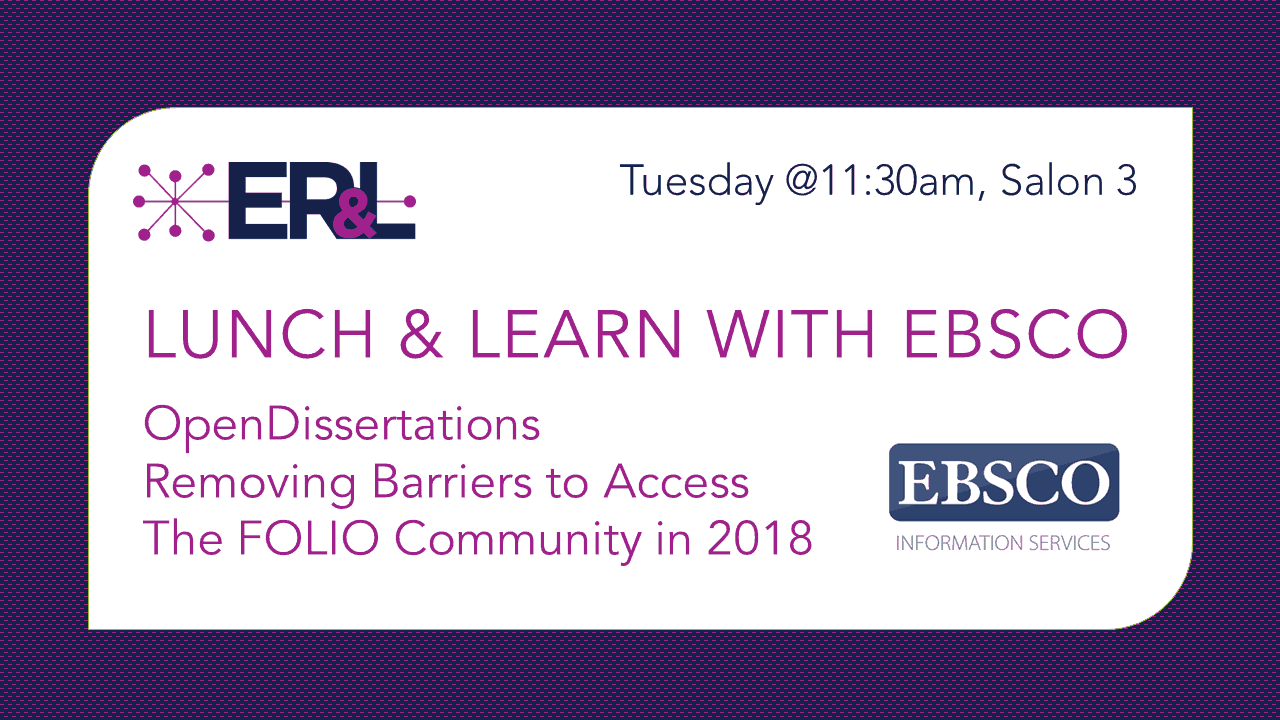 ER&L

Tuesday @11:30am, Salon 3

LUNCH & LEARN WITH EBSCO

OpenDissertations
Removing Barriers to Access
The FOLIO Community in 2018

EBSCO
INFORMATION SERVICES